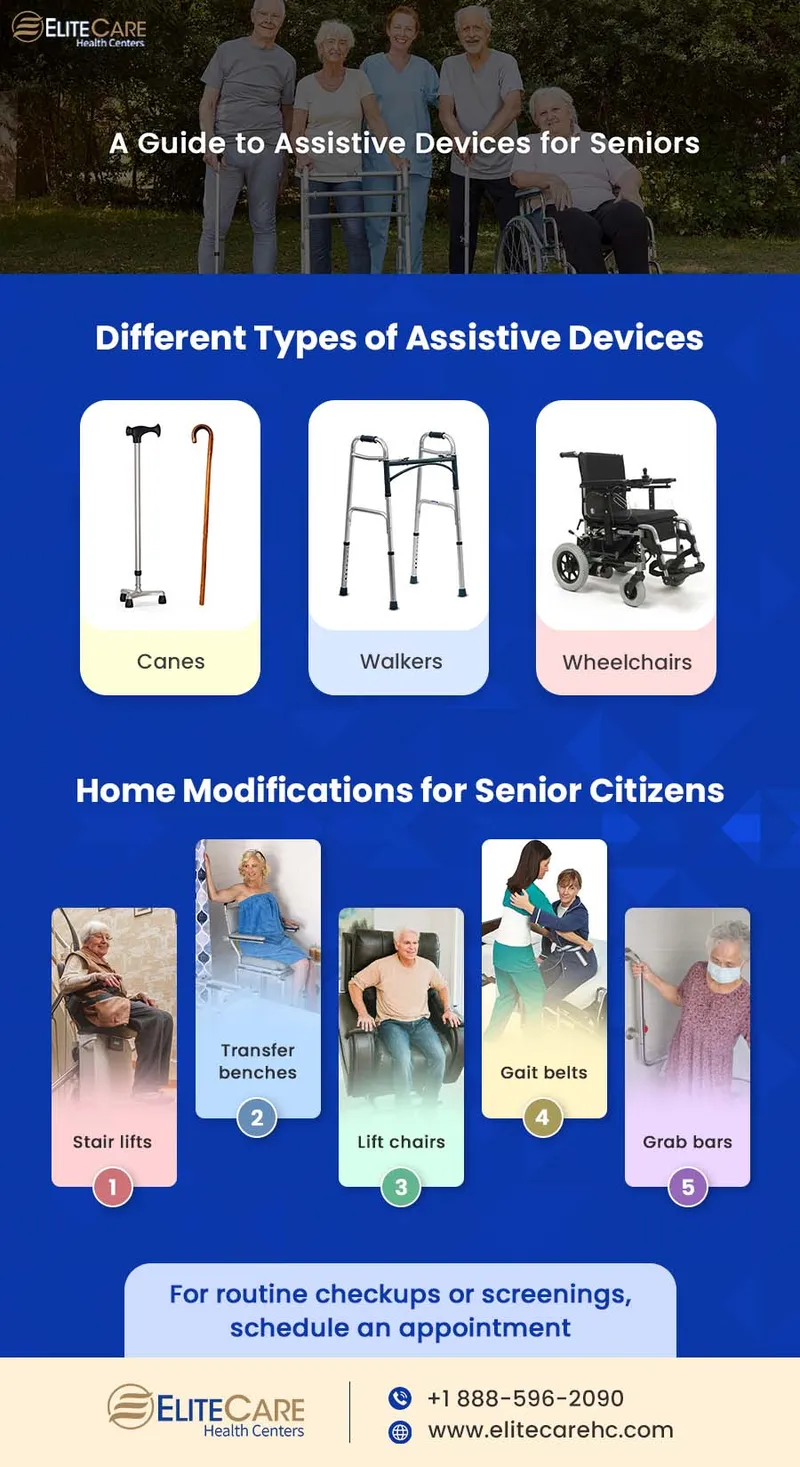 ELITECARE
Health Centers

A Guide to Assistive Devices for Seniors

Different Types of Assistive Devices

Canes

Walkers

Wheelchairs

Home Modifications for Senior Citizens

Stair lifts
1

Transfer benches
2

Lift chairs
3

Gait belts
4

Grab bars
5

For routine checkups or screenings, schedule an appointment

ELITECARE
Health Centers

+1 888-596-2090
www.elitecarehc.com